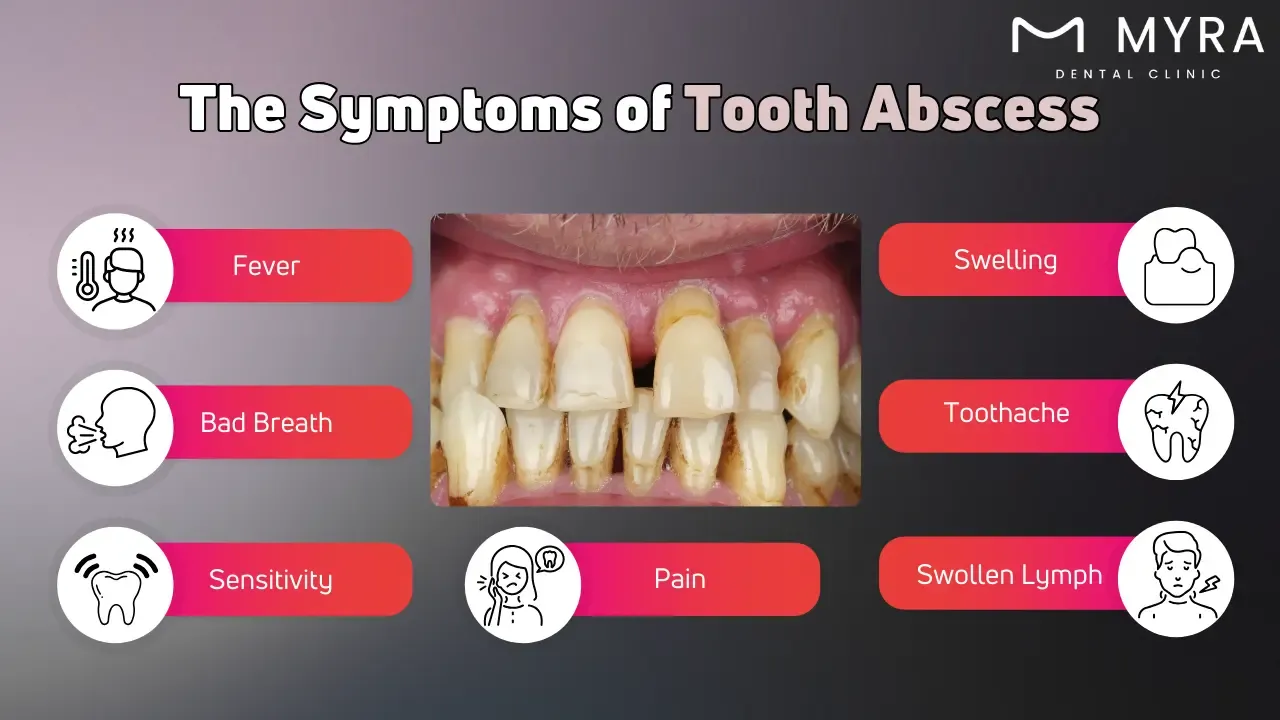 MYRA
DENTAL CLINIC

The Symptoms of Tooth Abscess

Fever

Bad Breath

Sensitivity

Pain

Swelling

Toothache

Swollen Lymph